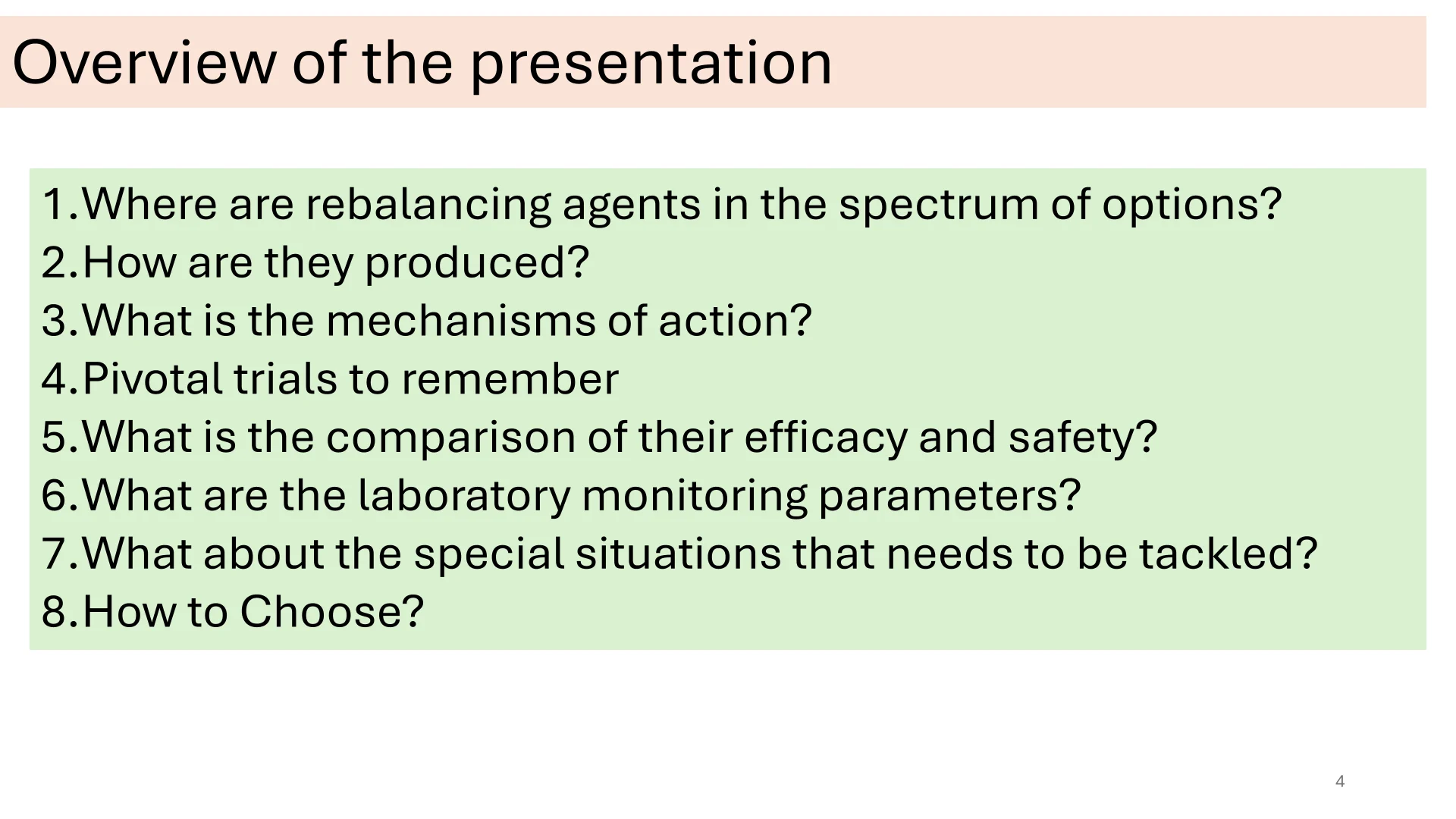 Overview of the presentation

1.Where are rebalancing agents in the spectrum of options?
2.How are they produced?
3.What is the mechanisms of action?
4.Pivotal trials to remember
5.What is the comparison of their efficacy and safety?
6.What are the laboratory monitoring parameters?
7.What about the special situations that needs to be tackled?
8.How to Choose?

4